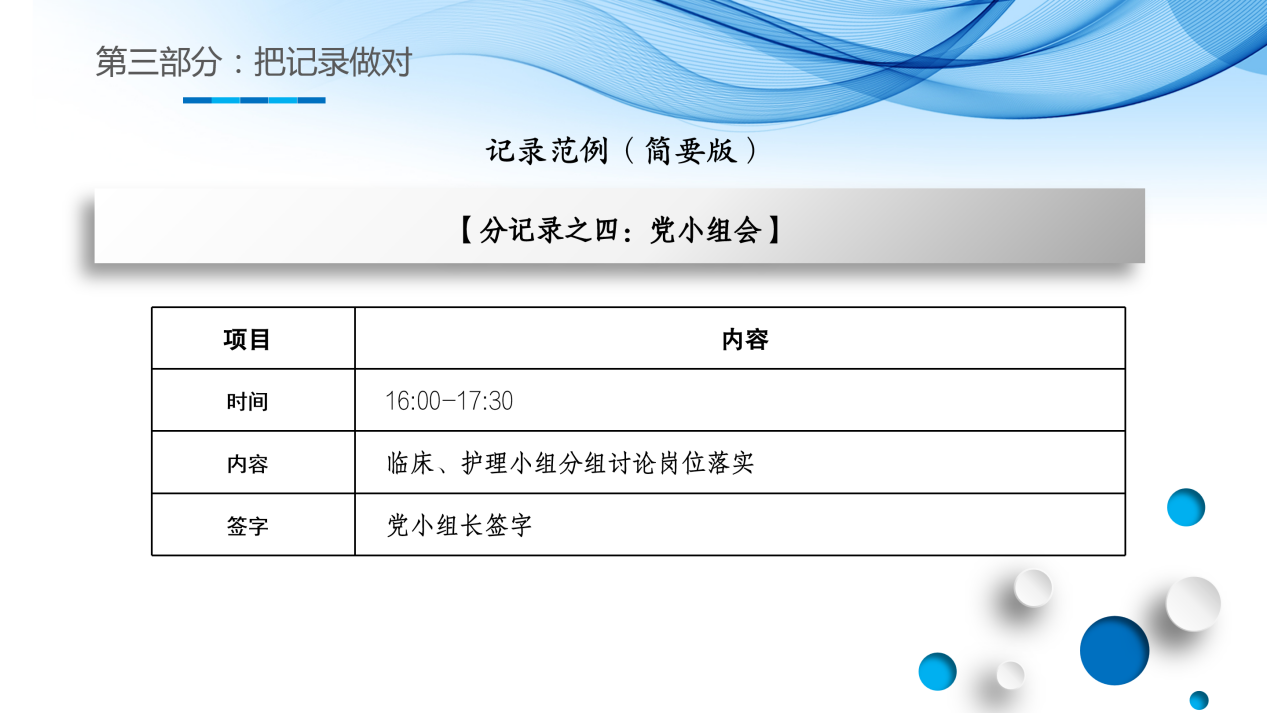 第三部分：把记录做对

记录范例（简要版）

【分记录之四：党小组会】

| 项目 | 内容 |
|---|---|
| 时间 | 16:00-17:30 |
| 内容 | 临床、护理小组分组讨论岗位落实 |
| 签字 | 党小组长签字 |